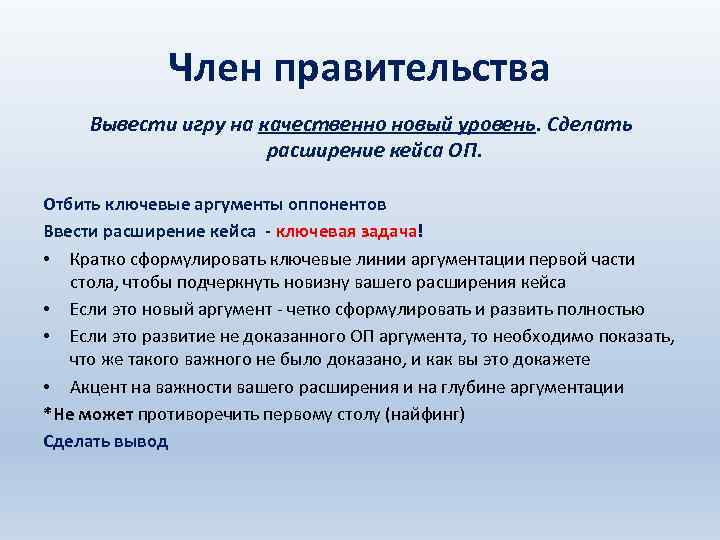 Член правительства

Вывести игру на качественно новый уровень. Сделать расширение кейса ОП.

Отбить ключевые аргументы оппонентов

Ввести расширение кейса - ключевая задача!

• Кратко сформулировать ключевые линии аргументации первой части стола, чтобы подчеркнуть новизну вашего расширения кейса
• Если это новый аргумент - четко сформулировать и развить полностью
• Если это развитие не доказанного ОП аргумента, то необходимо показать, что же такого важного не было доказано, и как вы это докажете
• Акцент на важности вашего расширения и на глубине аргументации

*Не может противоречить первому столу (найфинг)

Сделать вывод